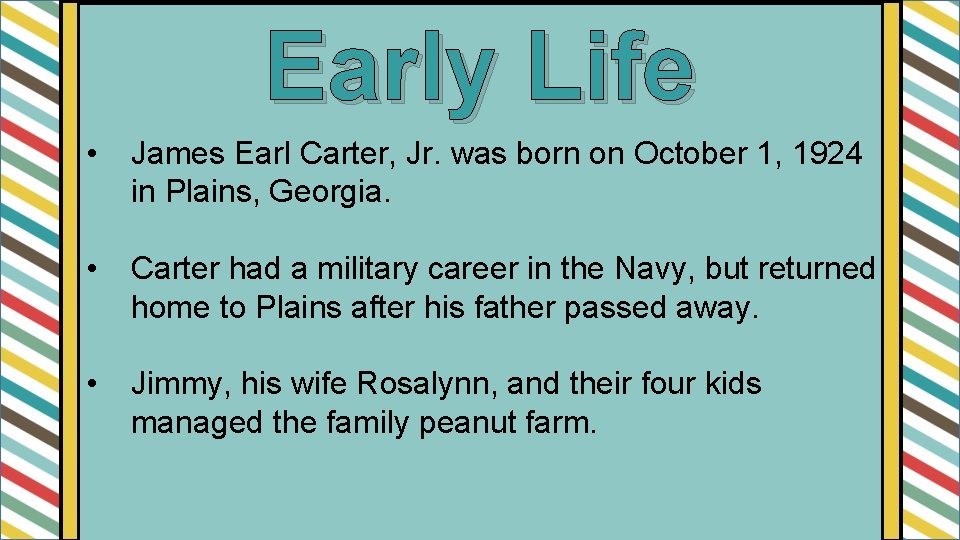 Early Life

• James Earl Carter, Jr. was born on October 1, 1924 in Plains, Georgia.

• Carter had a military career in the Navy, but returned home to Plains after his father passed away.

• Jimmy, his wife Rosalynn, and their four kids managed the family peanut farm.